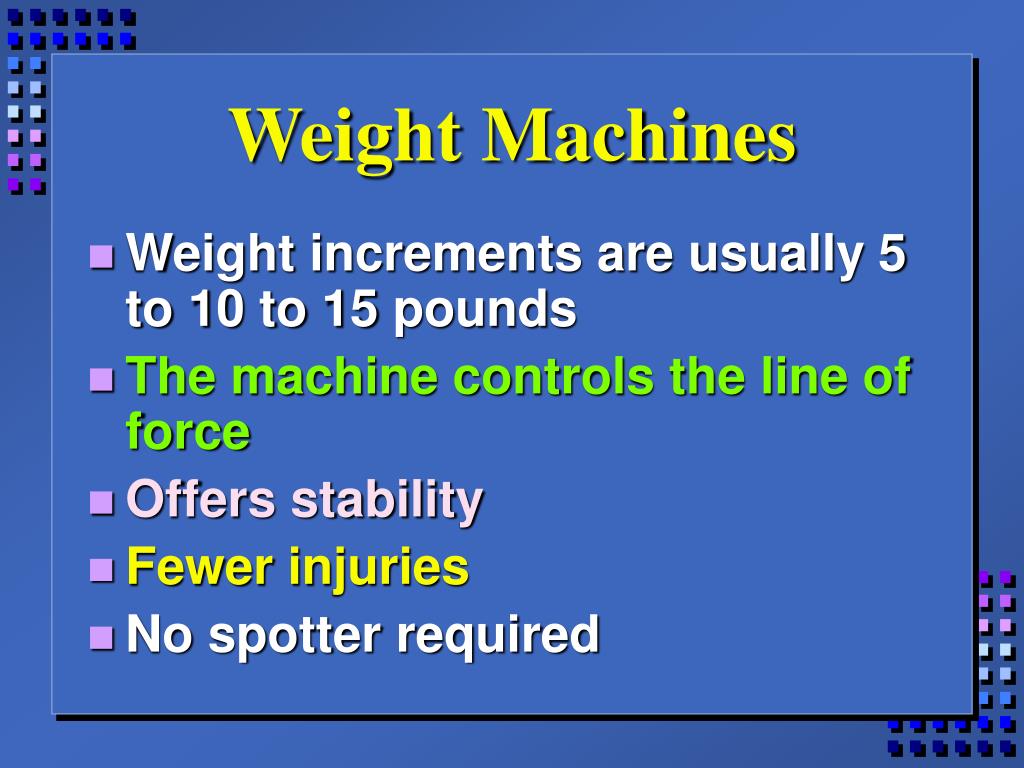 Weight Machines

- Weight increments are usually 5 to 10 to 15 pounds
- The machine controls the line of force
- Offers stability
- Fewer injuries
- No spotter required